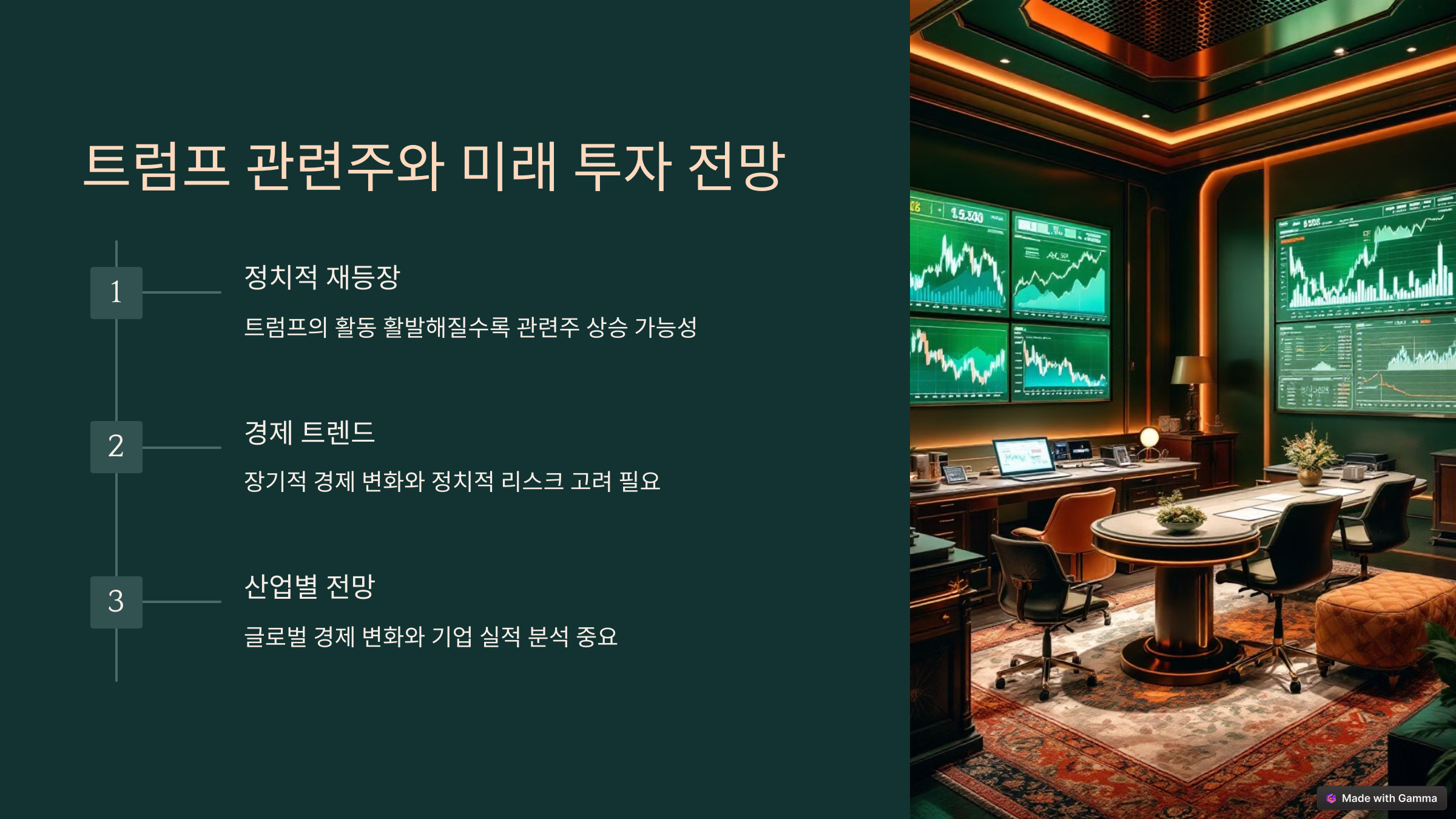 트럼프 관련주와 미래 투자 전망

1

정치적 재등장

트럼프의 활동 활발해질수록 관련주 상승 가능성

2

경제 트렌드

장기적 경제 변화와 정치적 리스크 고려 필요

3

산업별 전망

글로벌 경제 변화와 기업 실적 분석 중요

Made with Gamma